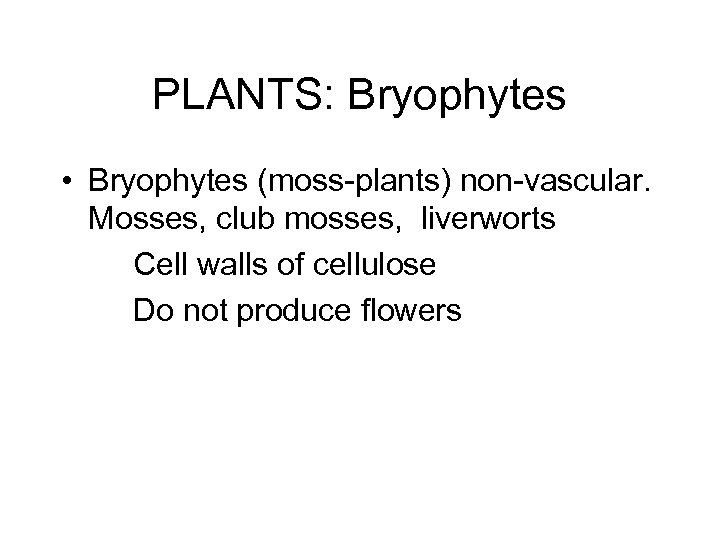 PLANTS: Bryophytes

• Bryophytes (moss-plants) non-vascular. Mosses, club mosses, liverworts

Cell walls of cellulose

Do not produce flowers